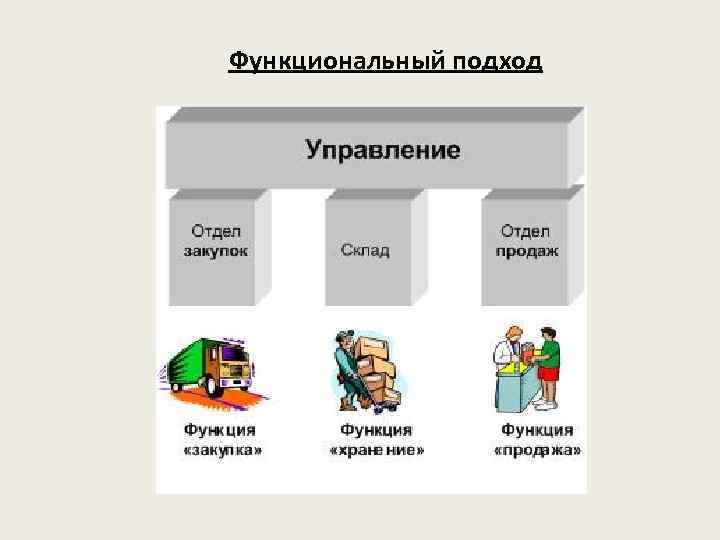 Функциональный подход

Управление

Отдел закупок

Склад

Отдел продаж

Функция «закупка»

Функция «хранение»

Функция «продажа»